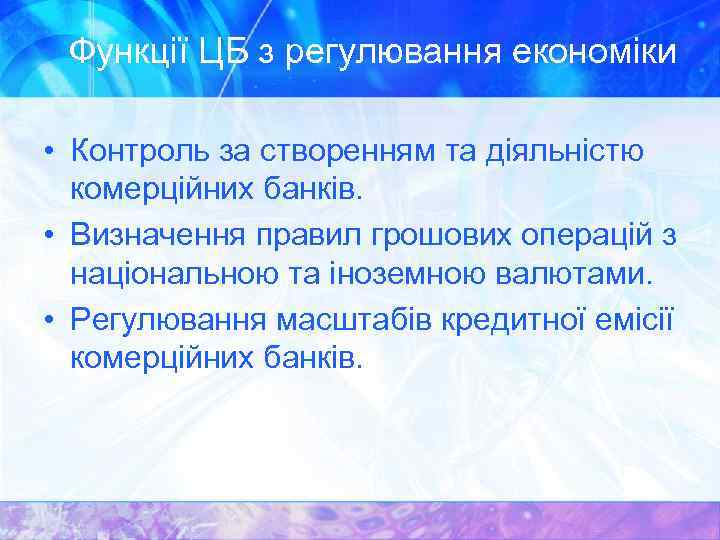 Функції ЦБ з регулювання економіки

• Контроль за створенням та діяльністю комерційних банків.
• Визначення правил грошових операцій з національною та іноземною валютами.
• Регулювання масштабів кредитної емісії комерційних банків.